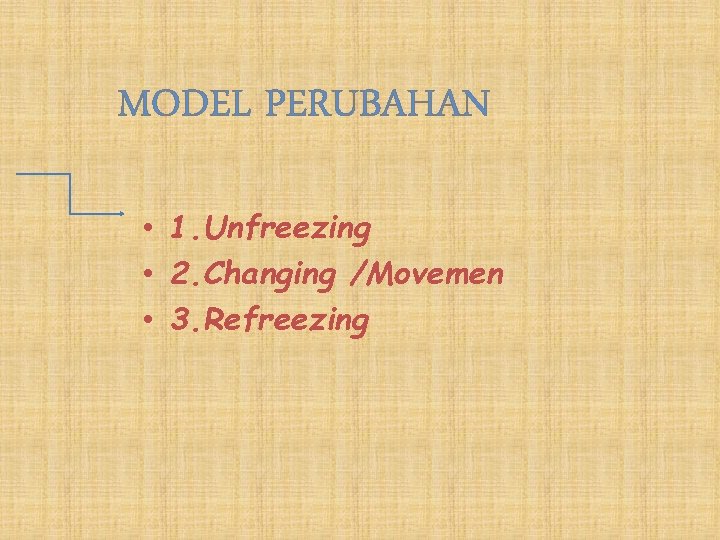 MODEL PERUBAHAN

• 1.Unfreezing
• 2.Changing /Movemen
• 3.Refreezing